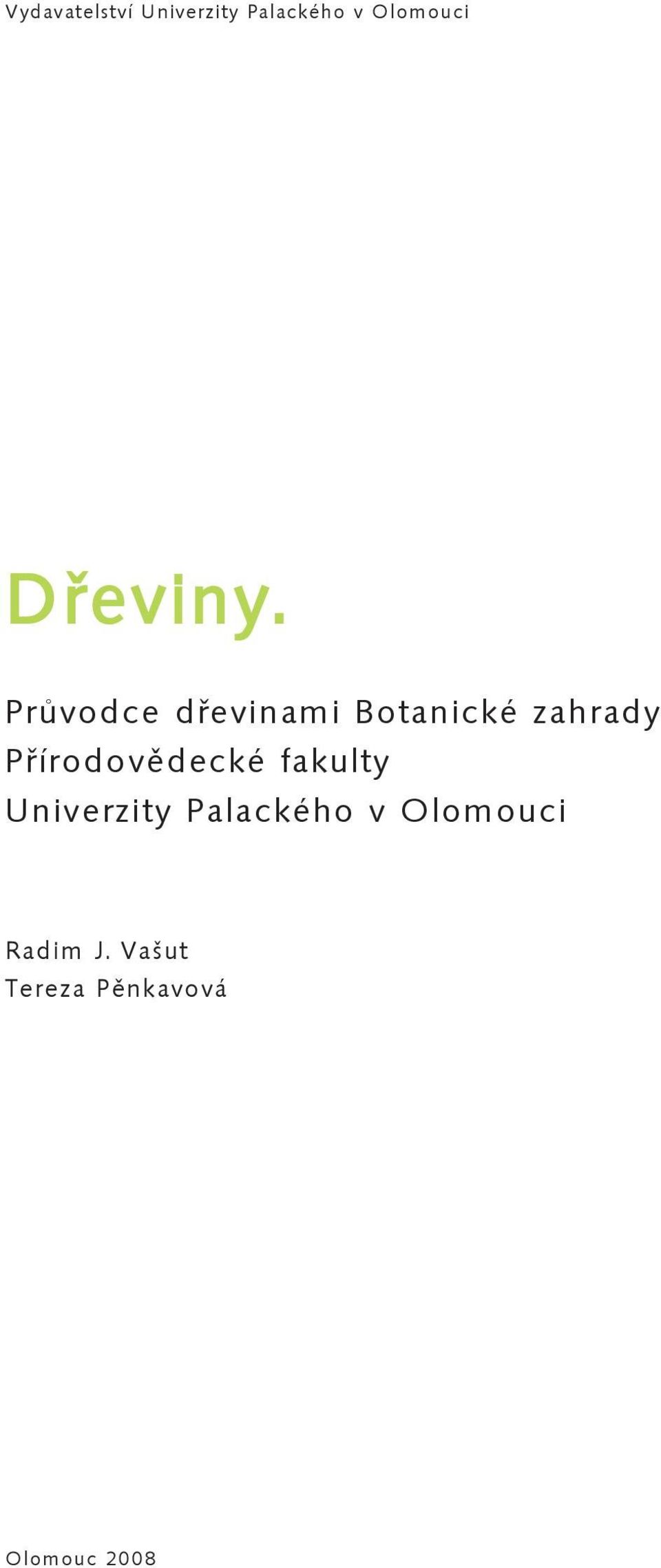 Vydavatelství Univerzity Palackého v Olomouci

Dřeviny.

Průvodce dřevinami Botanické zahrady Přírodovědecké fakulty Univerzity Palackého v Olomouci

Radim J. Vašut
Tereza Pěnkavová

Olomouc 2008